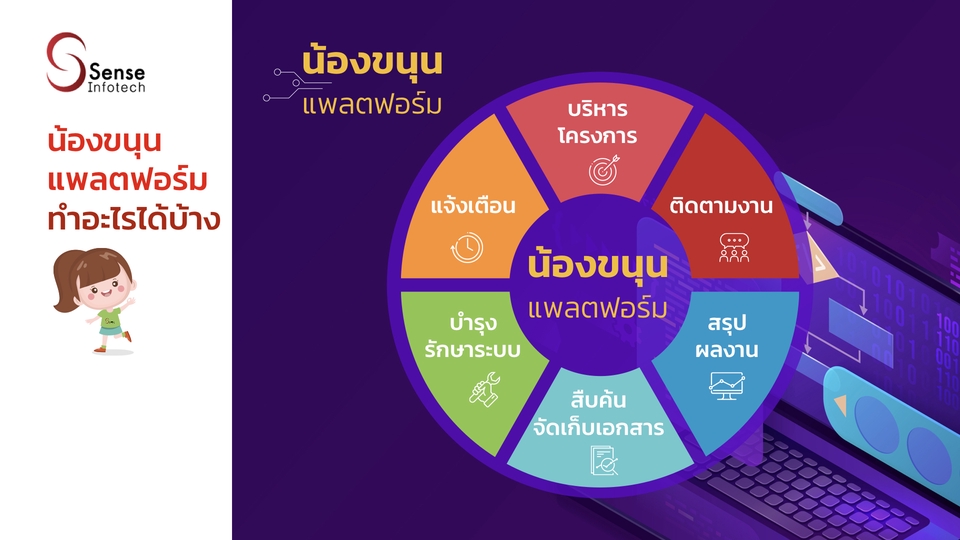 Sense Infotech

น้องขนุน แพลตฟอร์ม ทำอะไรได้บ้าง

น้องขนุน
แพลตฟอร์ม

บริหาร
โครงการ

ติดตามงาน

สรุป
ผลงาน

สืบค้น
จัดเก็บเอกสาร

บำรุง
รักษาระบบ

แจ้งเตือน

น้องขนุน
แพลตฟอร์ม